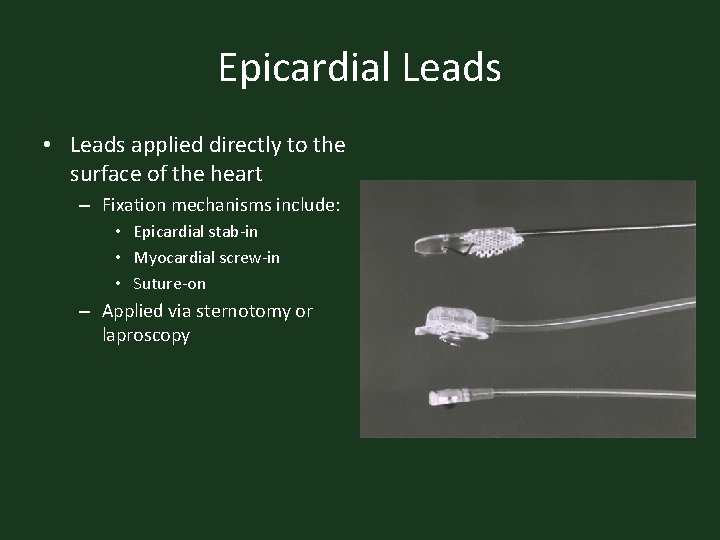 Epicardial Leads

• Leads applied directly to the surface of the heart
– Fixation mechanisms include:
• Epicardial stab-in
• Myocardial screw-in
• Suture-on
– Applied via sternotomy or laproscopy